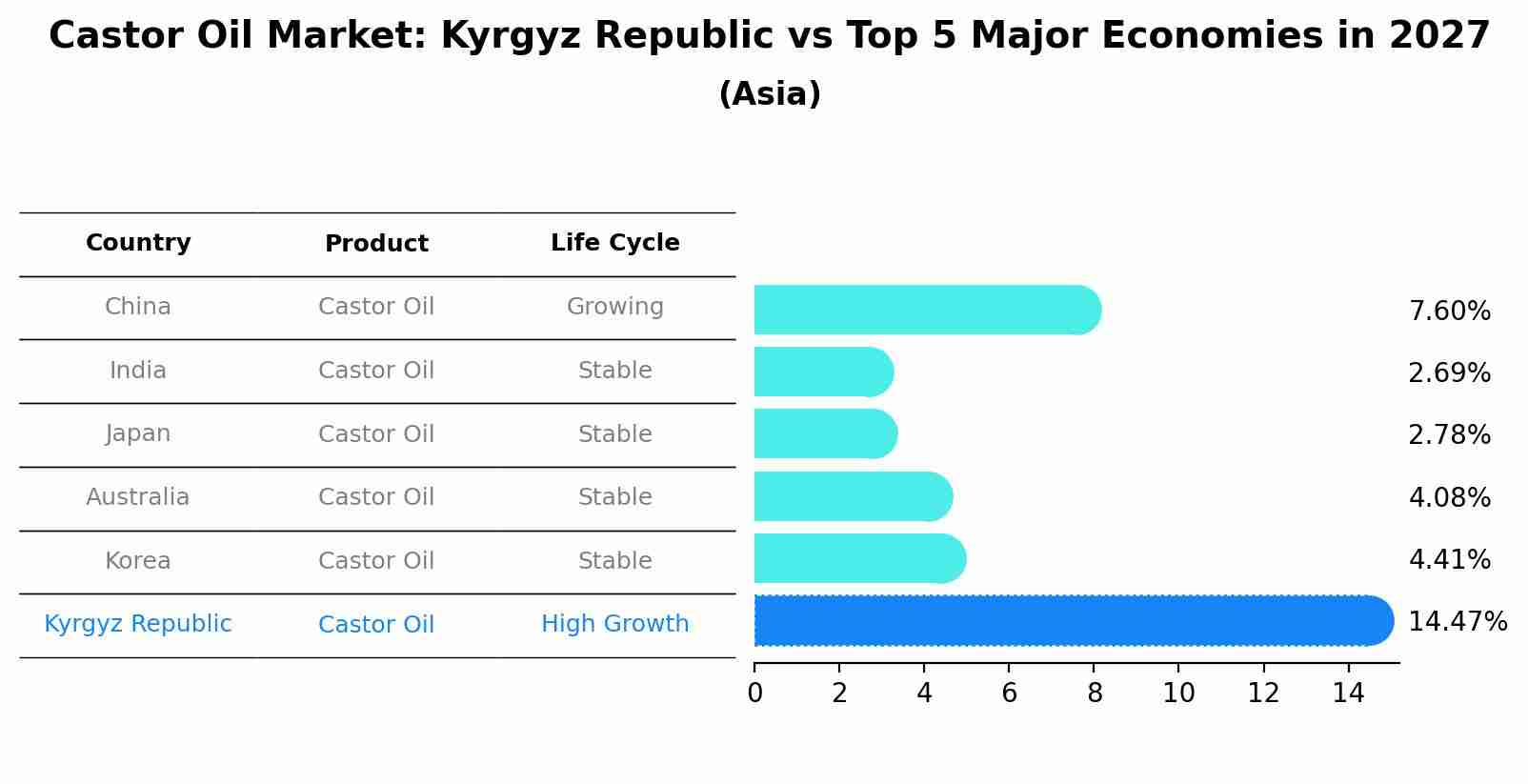 Castor Oil Market: Kyrgyz Republic vs Top 5 Major Economies in 2027
(Asia)

| Country | Product | Life Cycle |
|---|---|---|
| China | Castor Oil | Growing |
| India | Castor Oil | Stable |
| Japan | Castor Oil | Stable |
| Australia | Castor Oil | Stable |
| Korea | Castor Oil | Stable |
| Kyrgyz Republic | Castor Oil | High Growth |

7.60%
2.69%
2.78%
4.08%
4.41%
14.47%

0 2 4 6 8 10 12 14